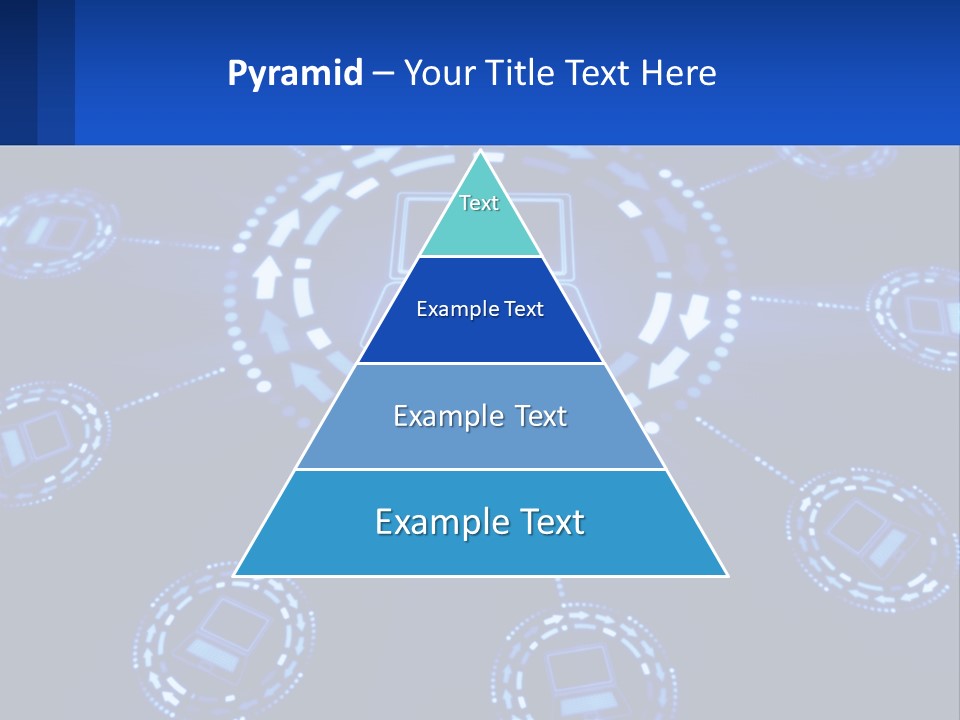 Pyramid – Your Title Text Here

Text

Example Text

Example Text

Example Text